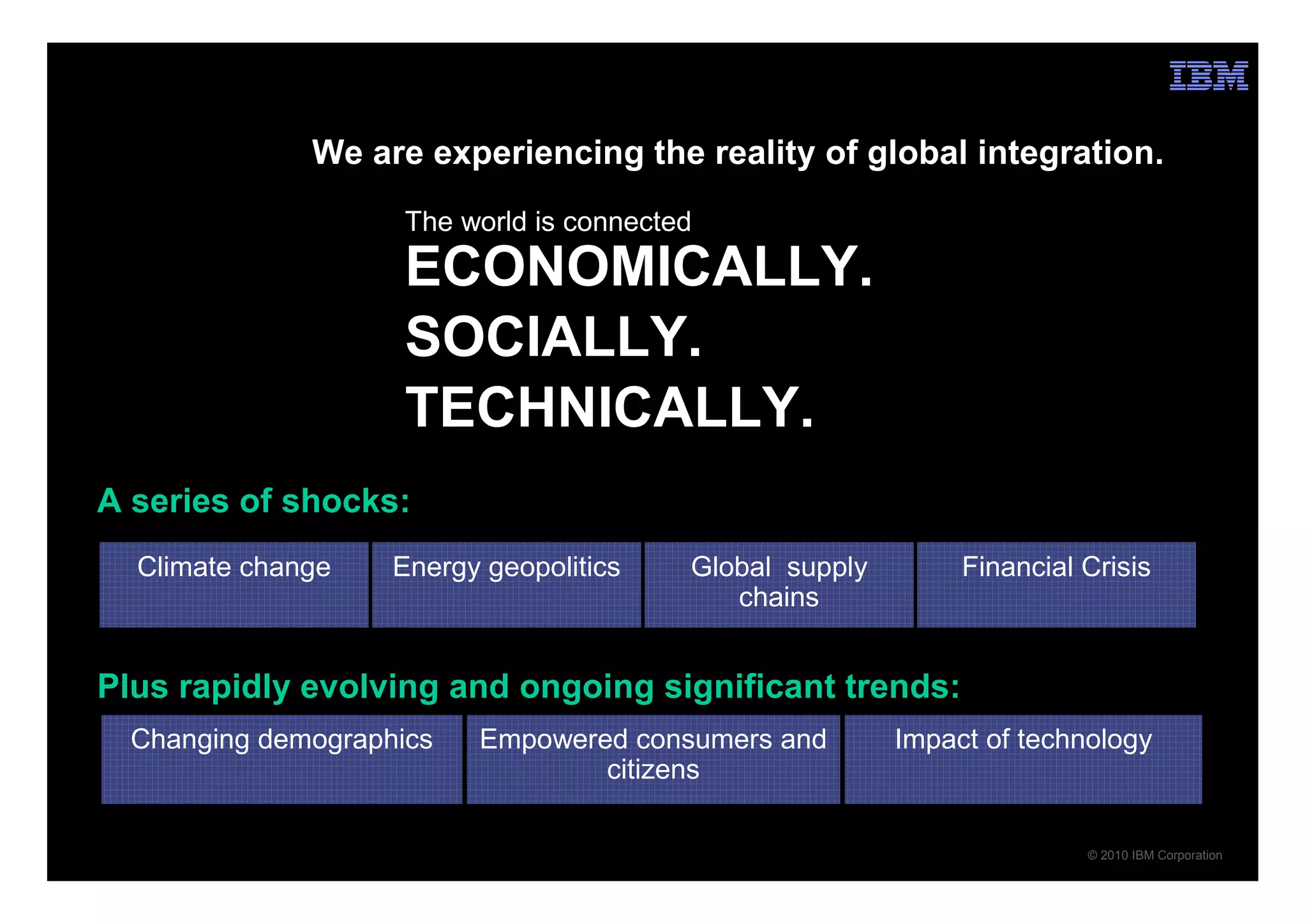 IBM

We are experiencing the reality of global integration.

The world is connected
ECONOMICALLY.
SOCIALLY.
TECHNICALLY.

A series of shocks:

Climate change

Energy geopolitics

Global supply chains

Financial Crisis

Plus rapidly evolving and ongoing significant trends:

Changing demographics

Empowered consumers and citizens

Impact of technology

© 2010 IBM Corporation